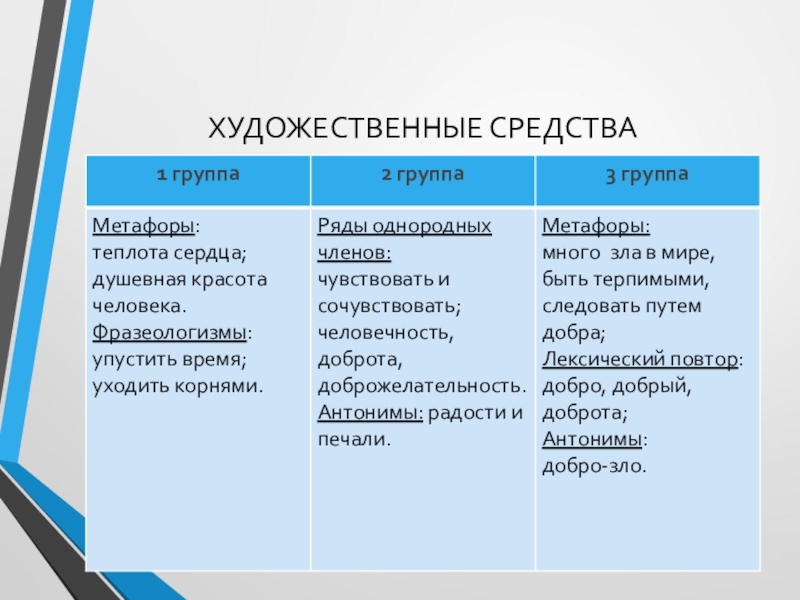 ХУДОЖЕСТВЕННЫЕ СРЕДСТВА

| 1 группа | 2 группа | 3 группа |
|---|---|---|
| Метафоры: теплота сердца; душевная красота человека. Фразеологизмы: упустить время; уходить корнями. | Ряды однородных членов: чувствовать и сочувствовать; человечность, доброта, доброжелательность. Антонимы: радости и печали. | Метафоры: много зла в мире, быть терпимыми, следовать путем добра; Лексический повтор: добро, добрый, доброта; Антонимы: добро-зло. |